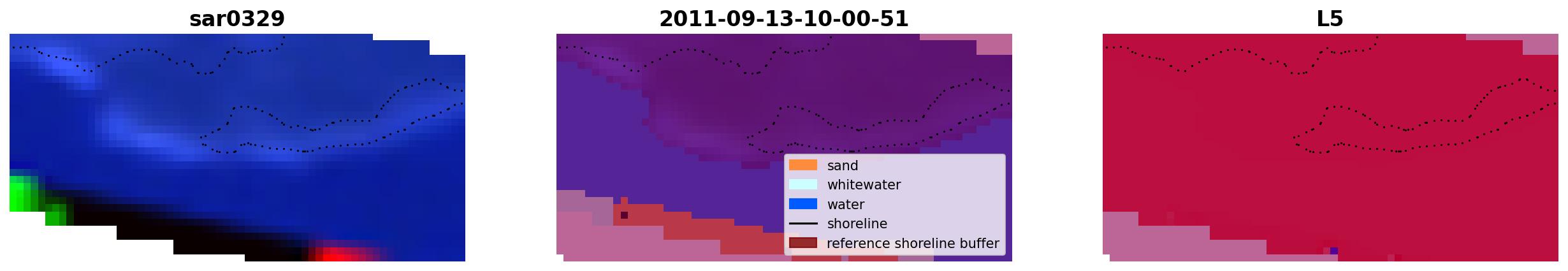 sar0329

2011-09-13-10-00-51

sand
whitewater
water
shoreline
reference shoreline buffer

L5